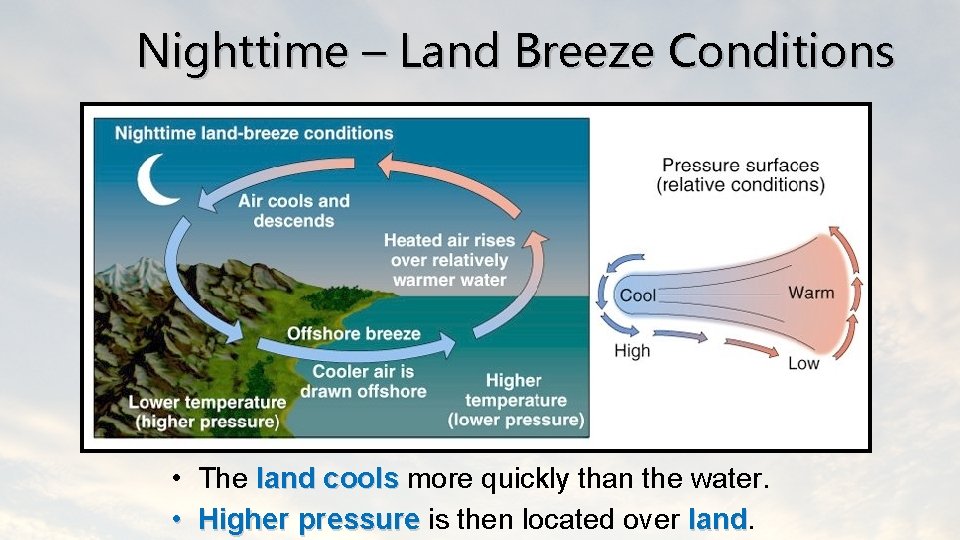 Nighttime – Land Breeze Conditions

Nighttime land-breeze conditions

Air cools and descends

Heated air rises over relatively warmer water

Offshore breeze

Cooler air is drawn offshore

Lower temperature (higher pressure)

Higher temperature (lower pressure)

Pressure surfaces (relative conditions)

Cool

Warm

High

Low

• The land cools more quickly than the water.
• Higher pressure is then located over land.